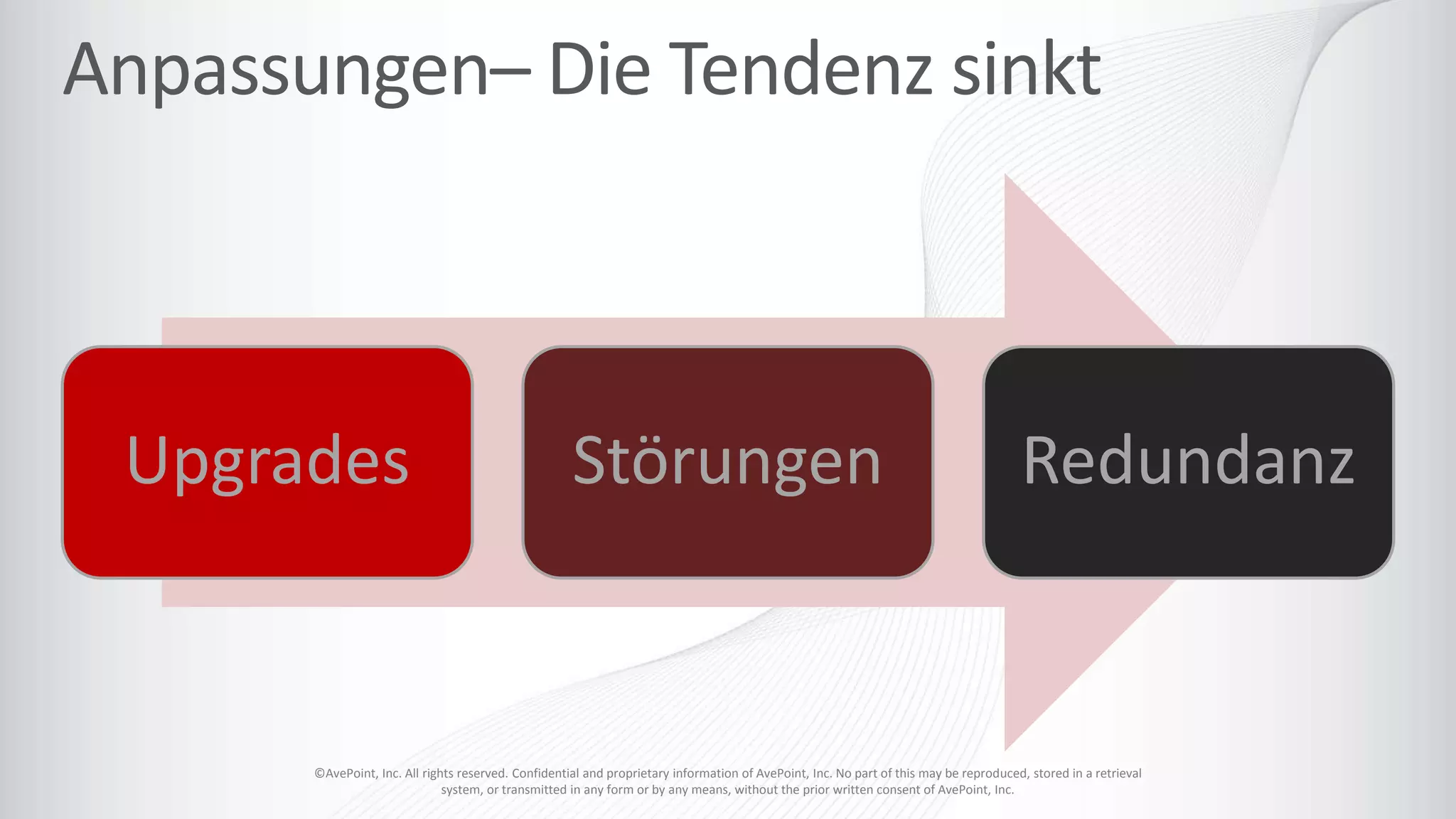 Anpassungen– Die Tendenz sinkt

Upgrades

Störungen

Redundanz

©AvePoint, Inc. All rights reserved. Confidential and proprietary information of AvePoint, Inc. No part of this may be reproduced, stored in a retrieval system, or transmitted in any form or by any means, without the prior written consent of AvePoint, Inc.